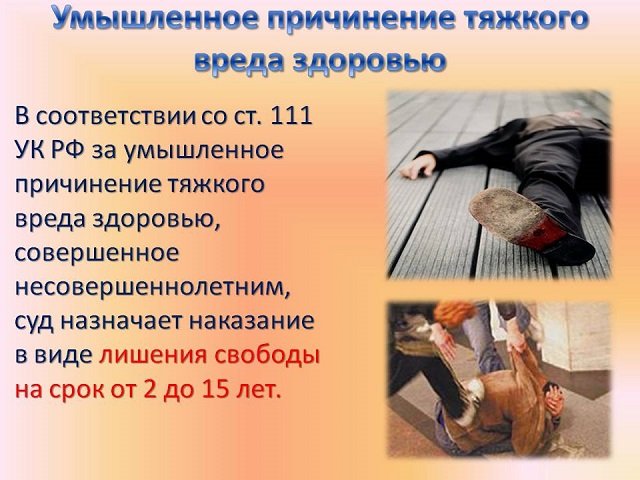 Умышленное причинение тяжкого вреда здоровью

В соответствии со ст. 111 УК РФ за умышленное причинение тяжкого вреда здоровью, совершенное несовершеннолетним, суд назначает наказание в виде лишения свободы на срок от 2 до 15 лет.